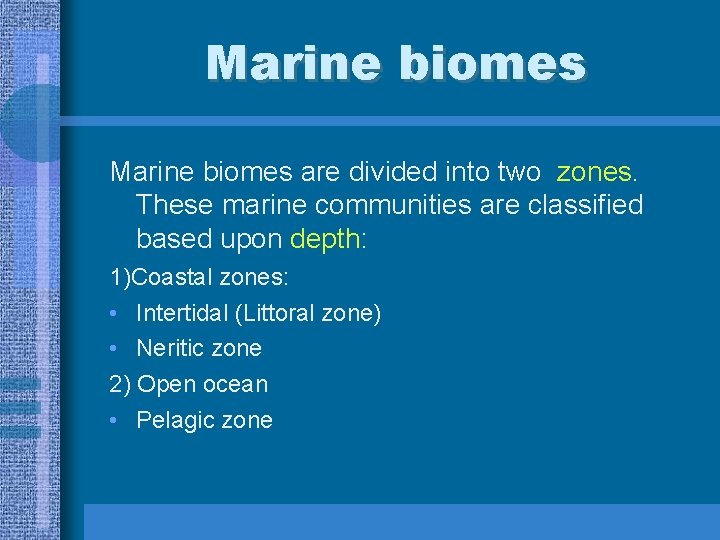 Marine biomes

Marine biomes are divided into two zones. These marine communities are classified based upon depth:

1)Coastal zones:

• Intertidal (Littoral zone)

• Neritic zone

2) Open ocean

• Pelagic zone